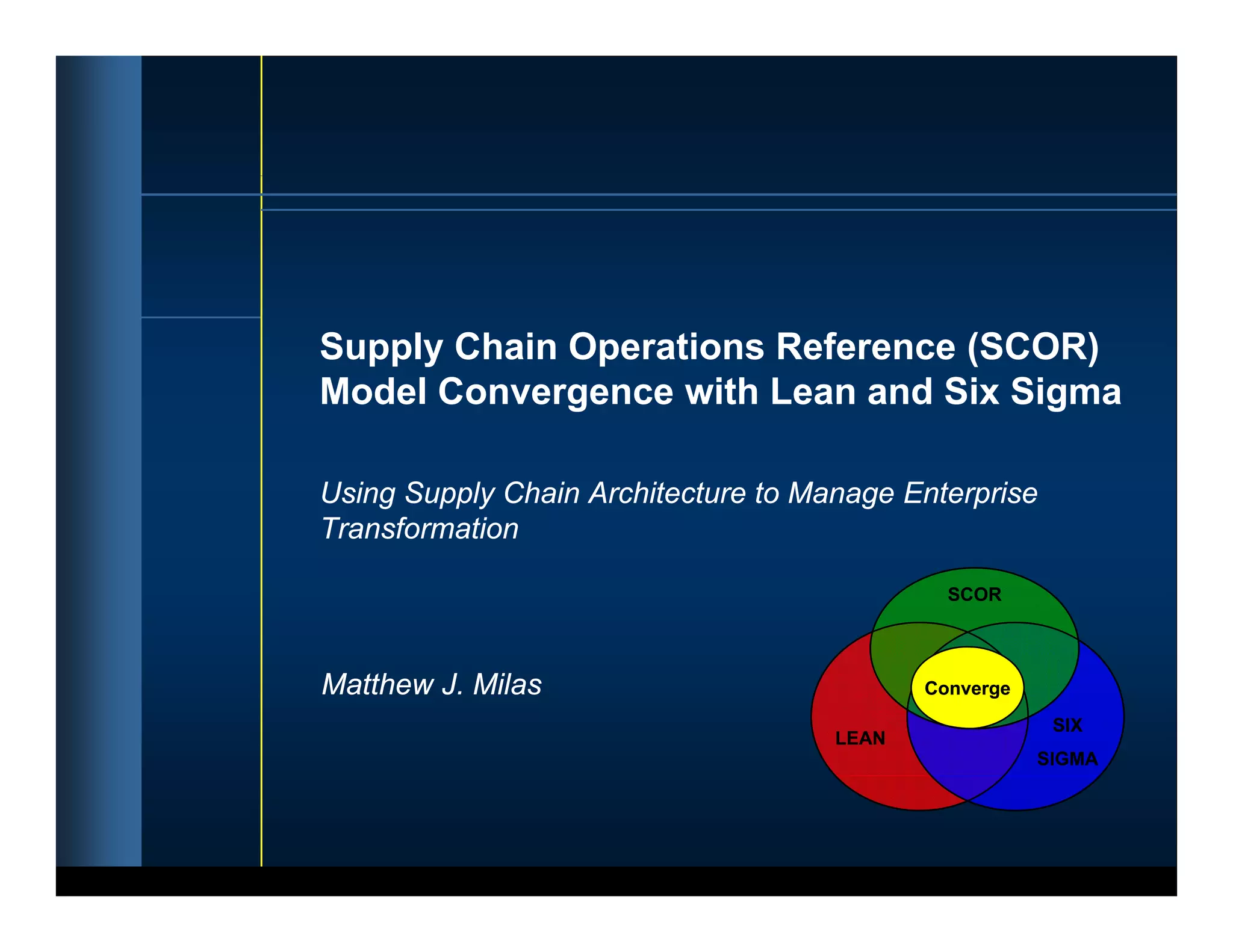 Supply Chain Operations Reference (SCOR) Model Convergence with Lean and Six Sigma

Using Supply Chain Architecture to Manage Enterprise Transformation

Matthew J. Milas

SCOR

Converge

LEAN

SIX SIGMA